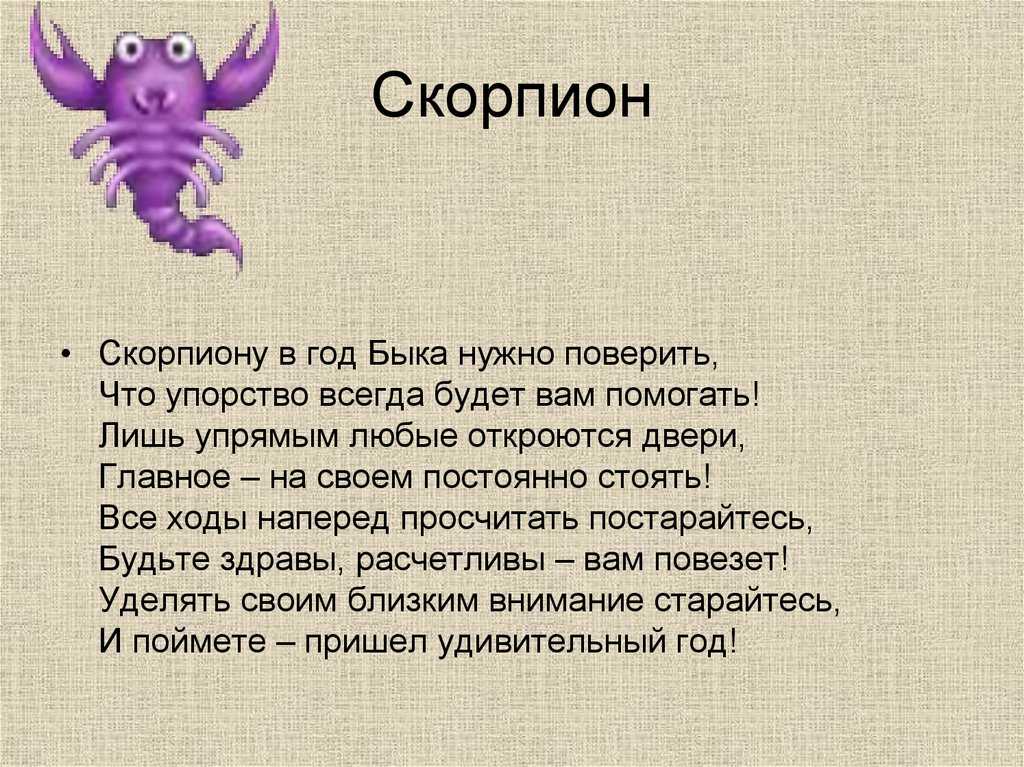 Скорпион

• Скорпиону в год Быка нужно поверить,
Что упорство всегда будет вам помогать!
Лишь упрямым любые откроются двери,
Главное – на своем постоянно стоять!
Все ходы наперед просчитать постарайтесь,
Будьте здравы, расчетливы – вам повезет!
Уделять своим близким внимание старайтесь,
И поймете – пришел удивительный год!